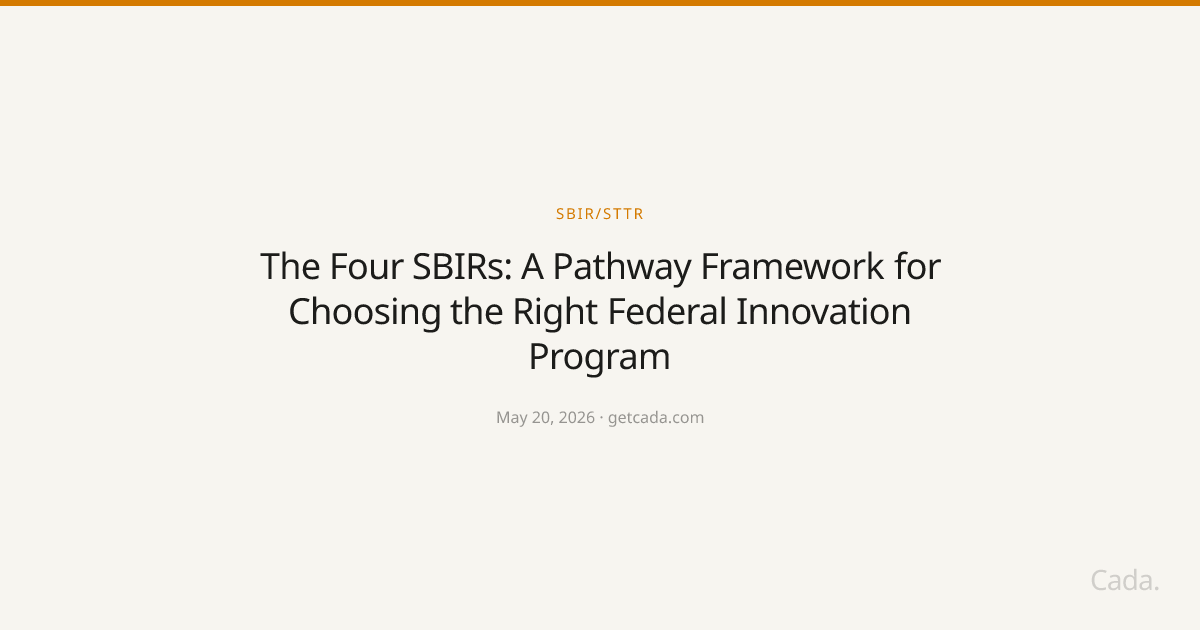 SBIR/STTR

The Four SBIRs: A Pathway Framework for Choosing the Right Federal Innovation Program

May 20, 2026 · getcada.com

Cada.